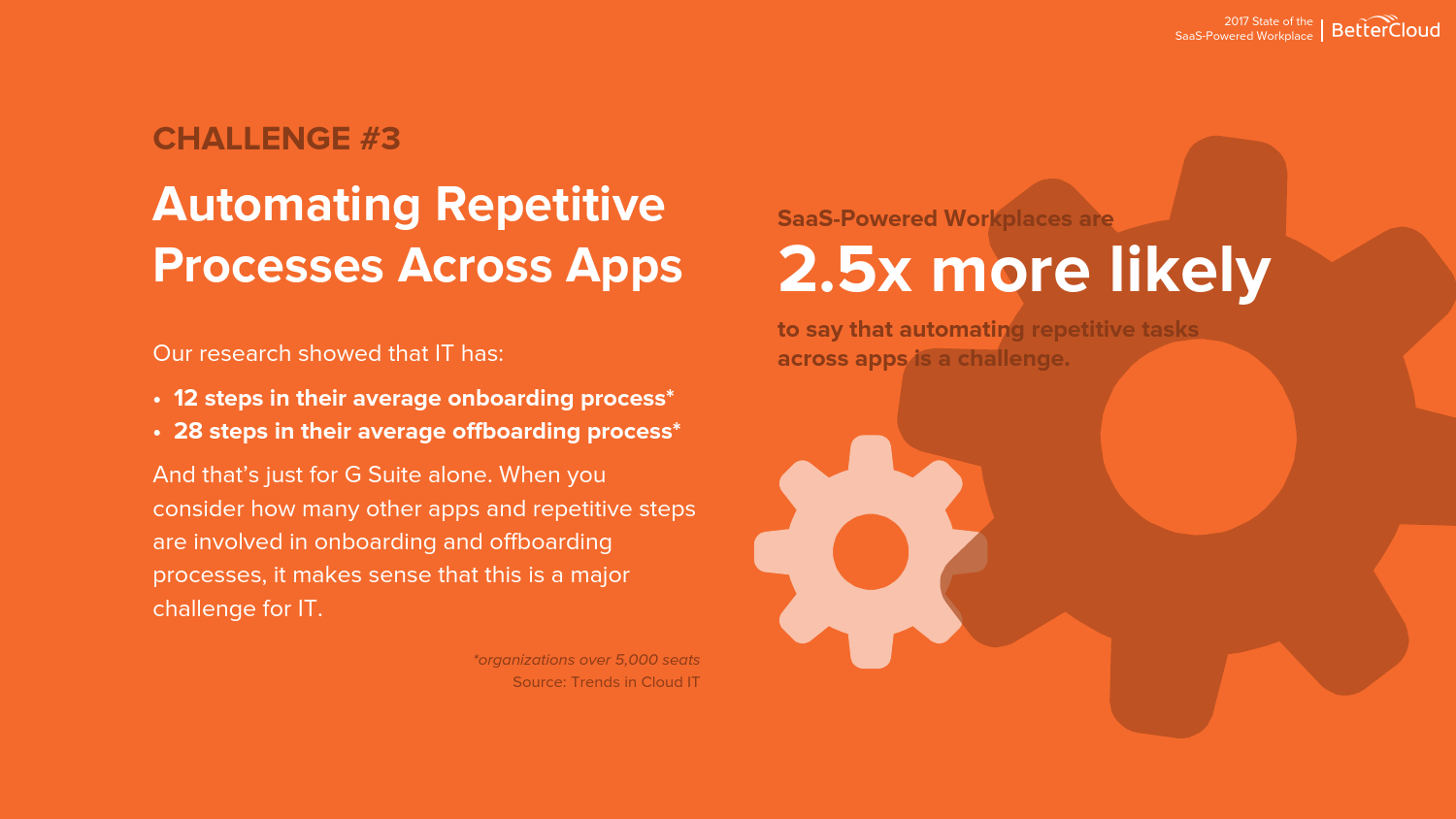 2017 State of the SaaS-Powered Workplace | BetterCloud

CHALLENGE #3

Automating Repetitive Processes Across Apps

Our research showed that IT has:

• 12 steps in their average onboarding process*
• 28 steps in their average offboarding process*

And that's just for G Suite alone. When you consider how many other apps and repetitive steps are involved in onboarding and offboarding processes, it makes sense that this is a major challenge for IT.

*organizations over 5,000 seats
Source: Trends in Cloud IT

SaaS-Powered Workplaces are

2.5x more likely

to say that automating repetitive tasks across apps is a challenge.